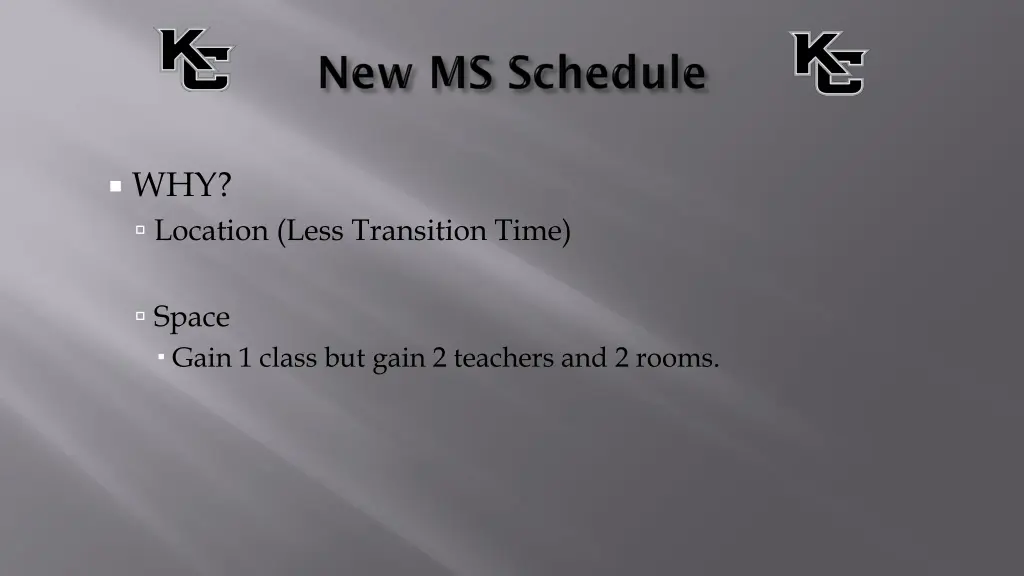 KC New MS Schedule KC

WHY?

Location (Less Transition Time)

Space

Gain 1 class but gain 2 teachers and 2 rooms.